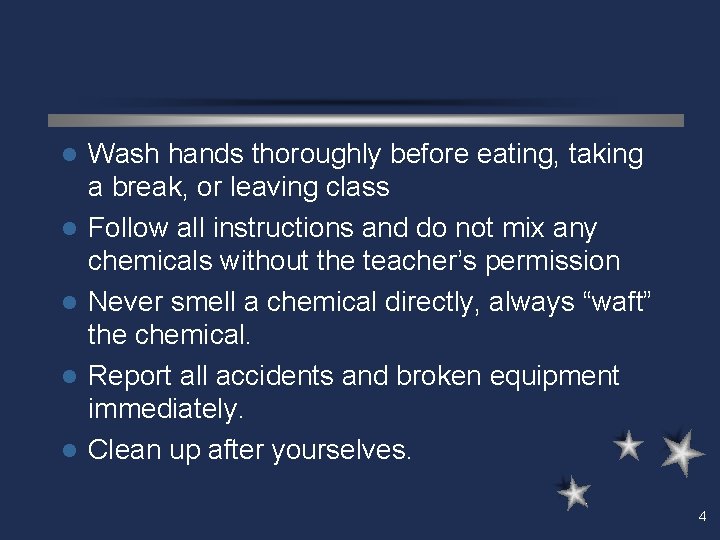 - Wash hands thoroughly before eating, taking a break, or leaving class
- Follow all instructions and do not mix any chemicals without the teacher’s permission
- Never smell a chemical directly, always “waft” the chemical.
- Report all accidents and broken equipment immediately.
- Clean up after yourselves.

4